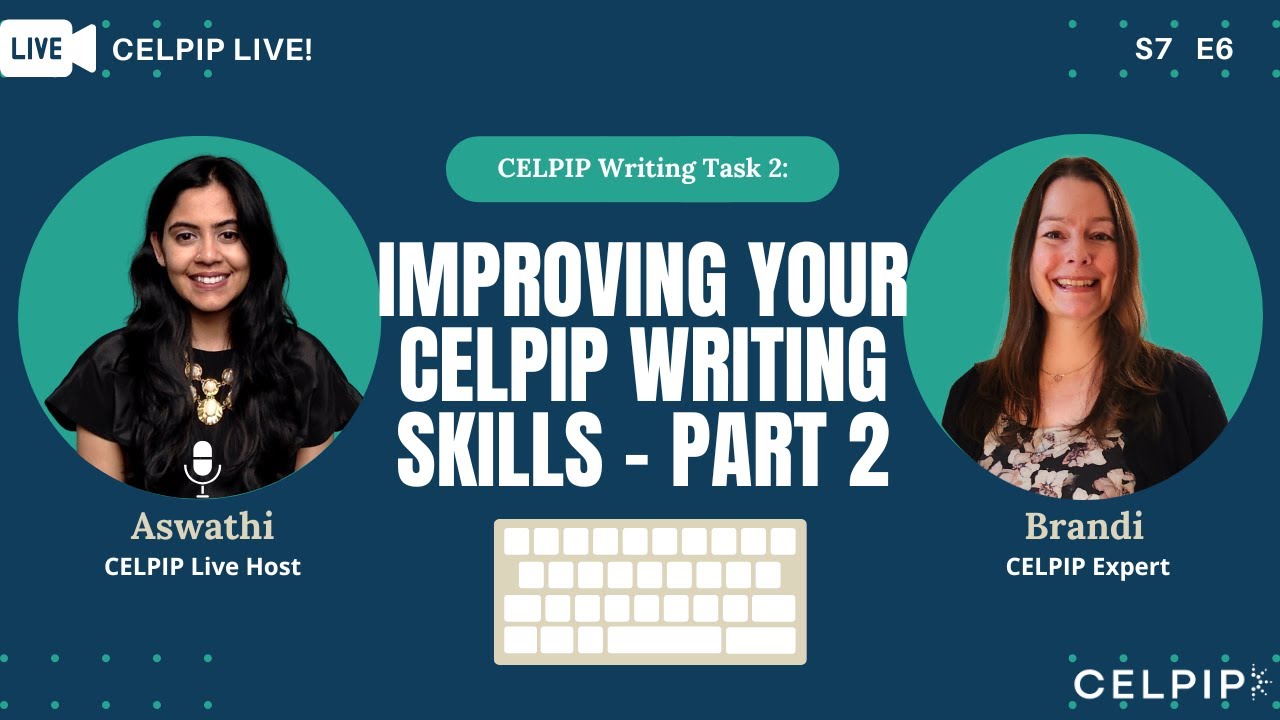 LIVE CELPIP LIVE!

S7 E6

CELPIP Writing Task 2:

IMPROVING YOUR CELPIP WRITING SKILLS - PART 2

Aswathi
CELPIP Live Host

Brandi
CELPIP Expert

CELPIP